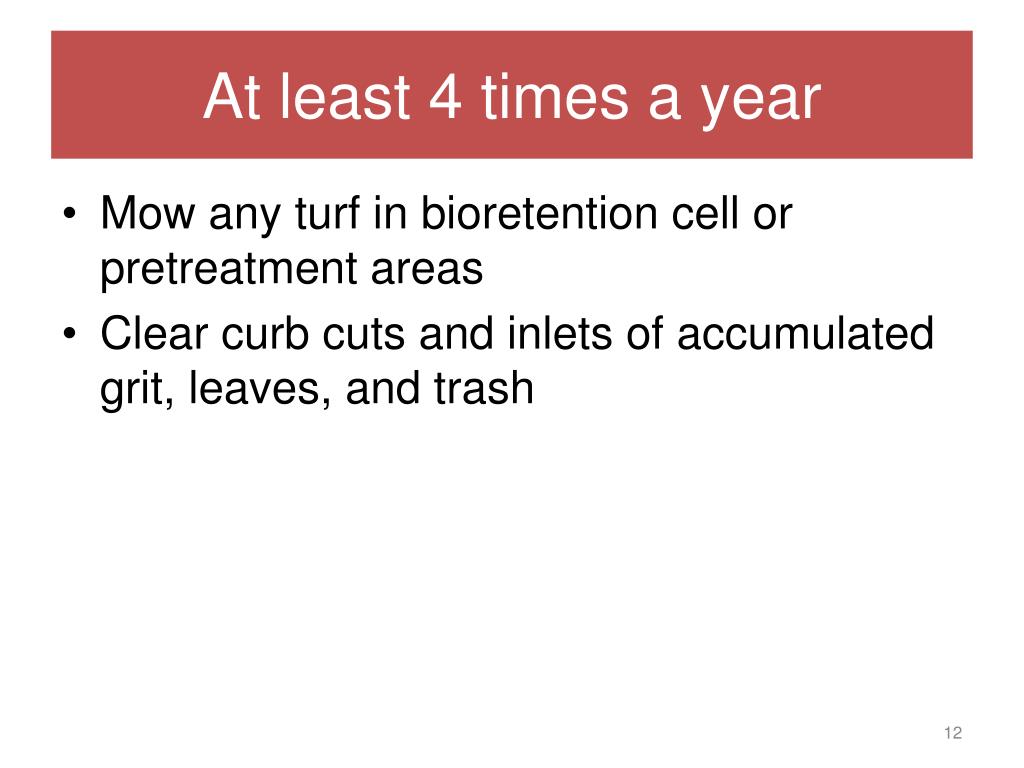 At least 4 times a year

• Mow any turf in bioretention cell or pretreatment areas
• Clear curb cuts and inlets of accumulated grit, leaves, and trash

12